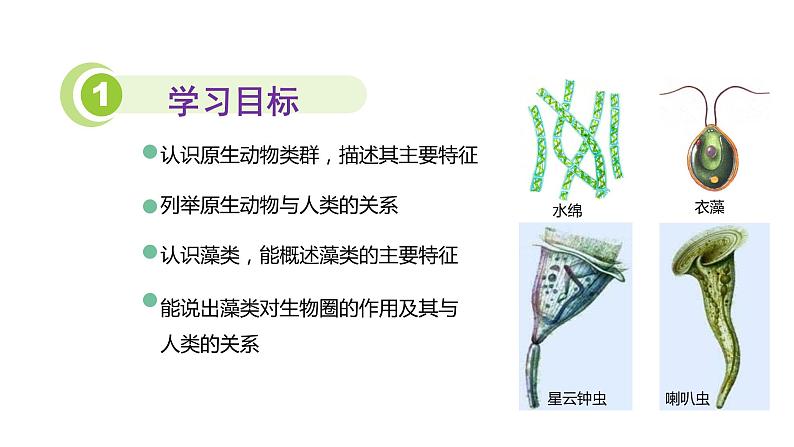 1 学习目标

认识原生动物类群，描述其主要特征

列举原生动物与人类的关系

认识藻类，能概述藻类的主要特征

能说出藻类对生物圈的作用及其与人类的关系

水绵

衣藻

星云钟虫

喇叭虫